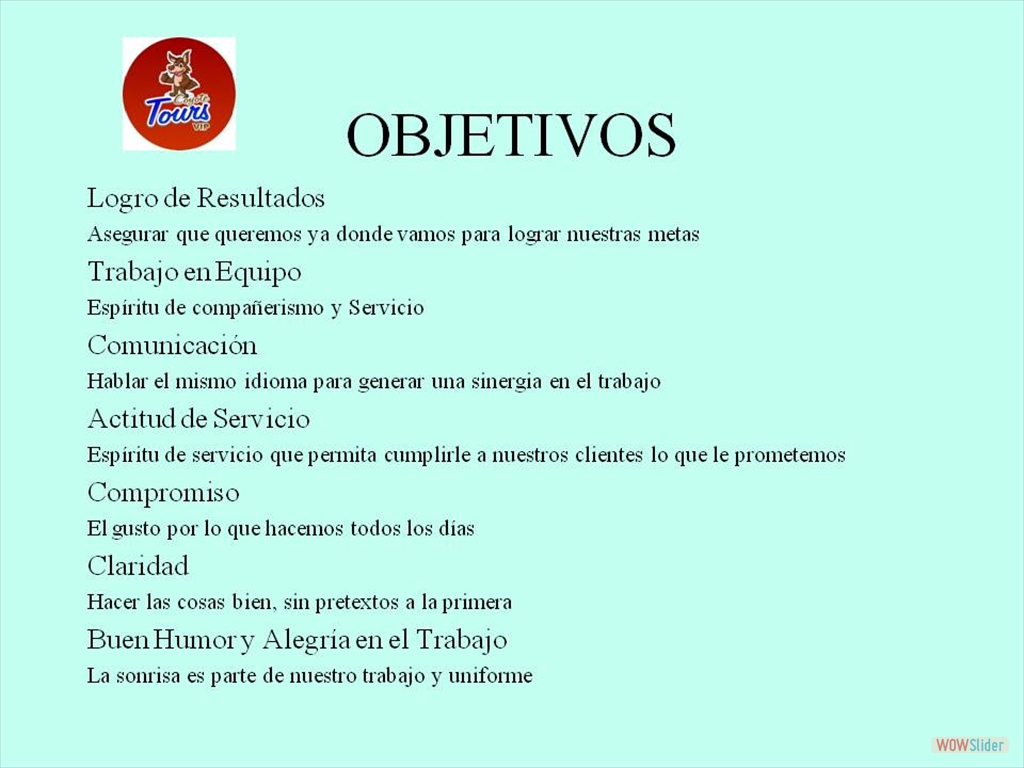 Coyote Tours VIP

OBJETIVOS

Logro de Resultados

Asegurar que queremos ya donde vamos para lograr nuestras metas

Trabajo en Equipo

Espíritu de compañerismo y Servicio

Comunicación

Hablar el mismo idioma para generar una sinergia en el trabajo

Actitud de Servicio

Espíritu de servicio que permita cumplirle a nuestros clientes lo que le prometemos

Compromiso

El gusto por lo que hacemos todos los días

Claridad

Hacer las cosas bien, sin pretextos a la primera

Buen Humor y Alegría en el Trabajo

La sonrisa es parte de nuestro trabajo y uniforme

WOWSlider